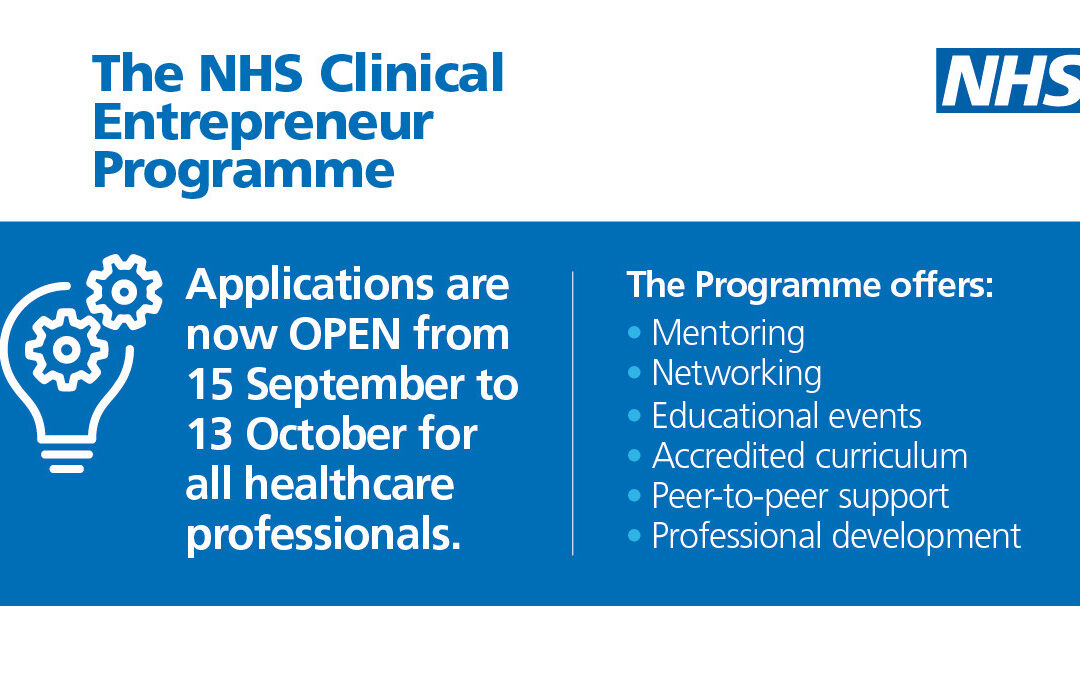 The NHS Clinical Entrepreneur Programme

NHS

Applications are now OPEN from 15 September to 13 October for all healthcare professionals.

The Programme offers:
• Mentoring
• Networking
• Educational events
• Accredited curriculum
• Peer-to-peer support
• Professional development